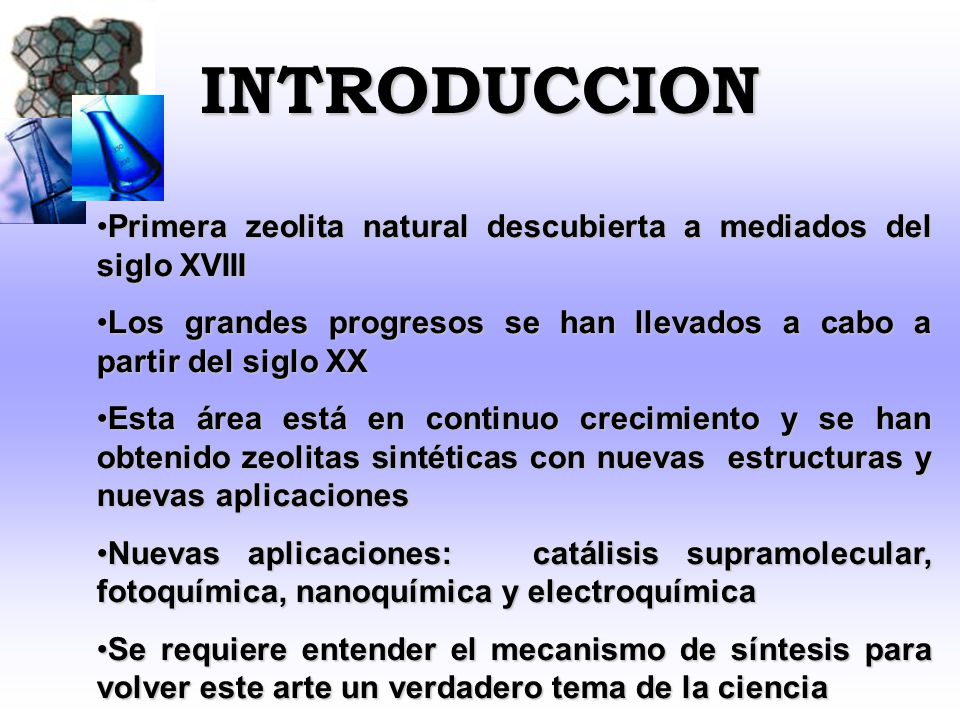 INTRODUCCION

•Primera zeolita natural descubierta a mediados del siglo XVIII

•Los grandes progresos se han llevados a cabo a partir del siglo XX

•Esta área está en continuo crecimiento y se han obtenido zeolitas sintéticas con nuevas estructuras y nuevas aplicaciones

•Nuevas aplicaciones: catálisis supramolecular, fotoquímica, nanoquímica y electroquímica

•Se requiere entender el mecanismo de síntesis para volver este arte un verdadero tema de la ciencia